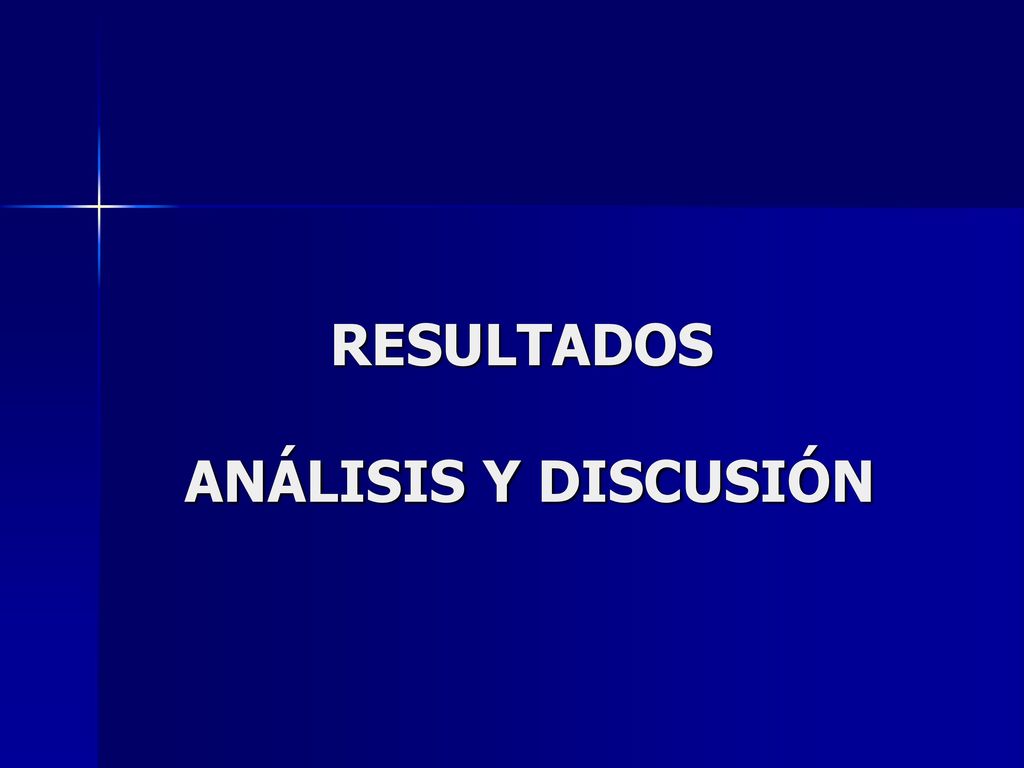 RESULTADOS

ANÁLISIS Y DISCUSIÓN